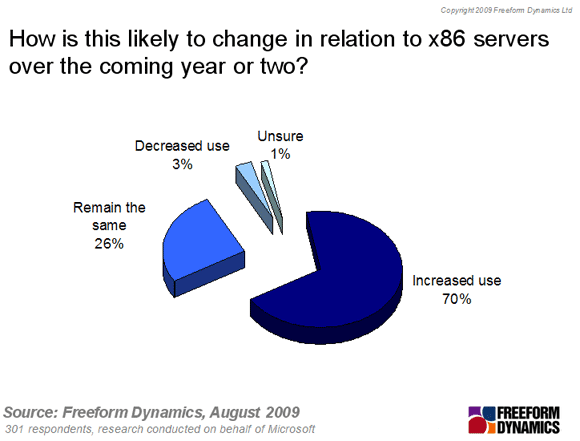 Copyright 2009 Freeform Dynamics Ltd

How is this likely to change in relation to x86 servers over the coming year or two?

Decreased use
3%

Unsure
1%

Remain the same
26%

Increased use
70%

Source: Freeform Dynamics, August 2009
301 respondents, research conducted on behalf of Microsoft

FREEFORM DYNAMICS